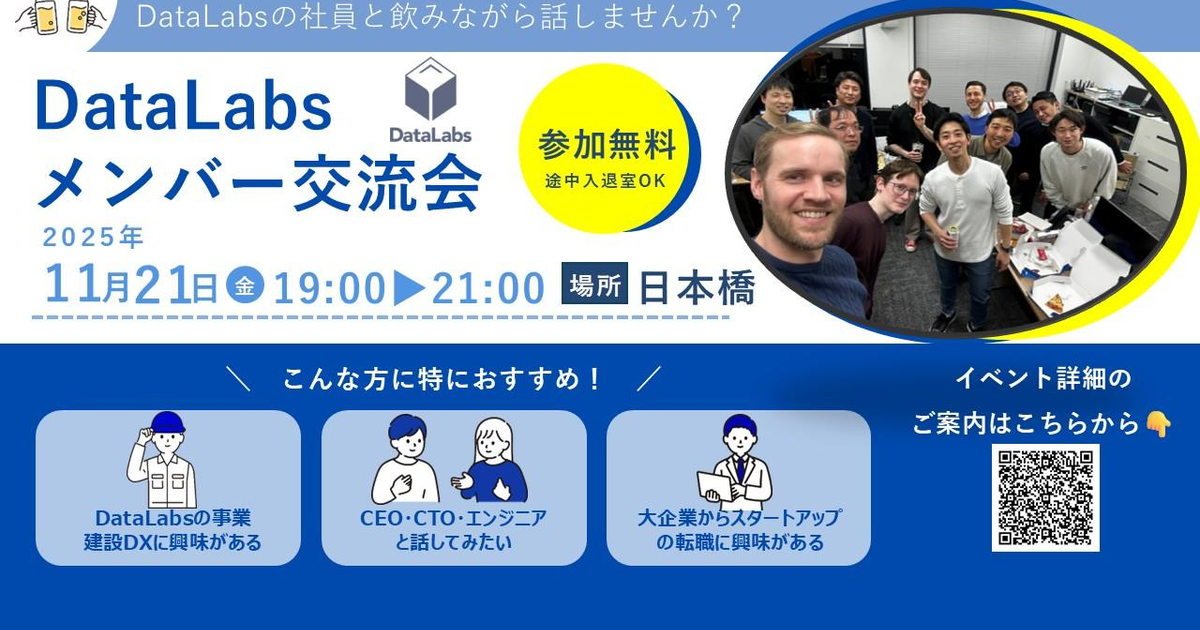 DataLabsの社員と飲みながら話しませんか？

DataLabs
メンバー交流会

DataLabs

参加無料
途中入退室OK

2025年
11月21日 金 19:00▶21:00 場所 日本橋

＼ こんな方に特におすすめ！ ／

DataLabsの事業
建設DXに興味がある

CEO・CTO・エンジニア
と話してみたい

大企業からスタートアップ
の転職に興味がある

イベント詳細の
ご案内はこちらから👇